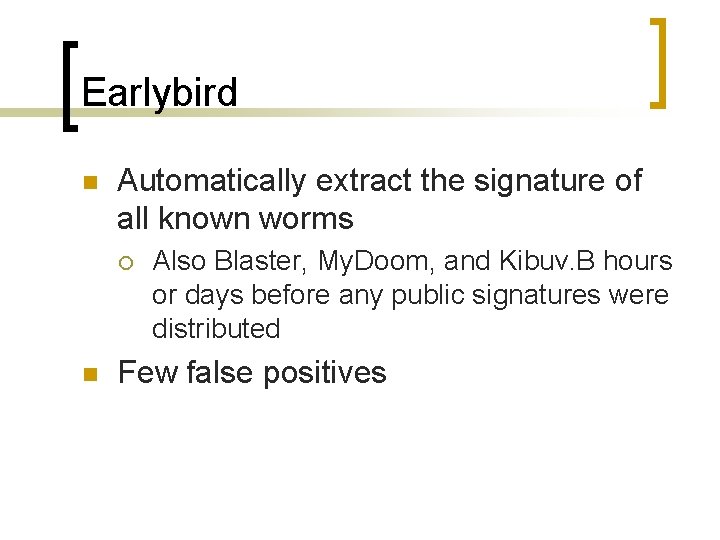 Earlybird

Automatically extract the signature of all known worms

Also Blaster, MyDoom, and Kibuv.B hours or days before any public signatures were distributed

Few false positives